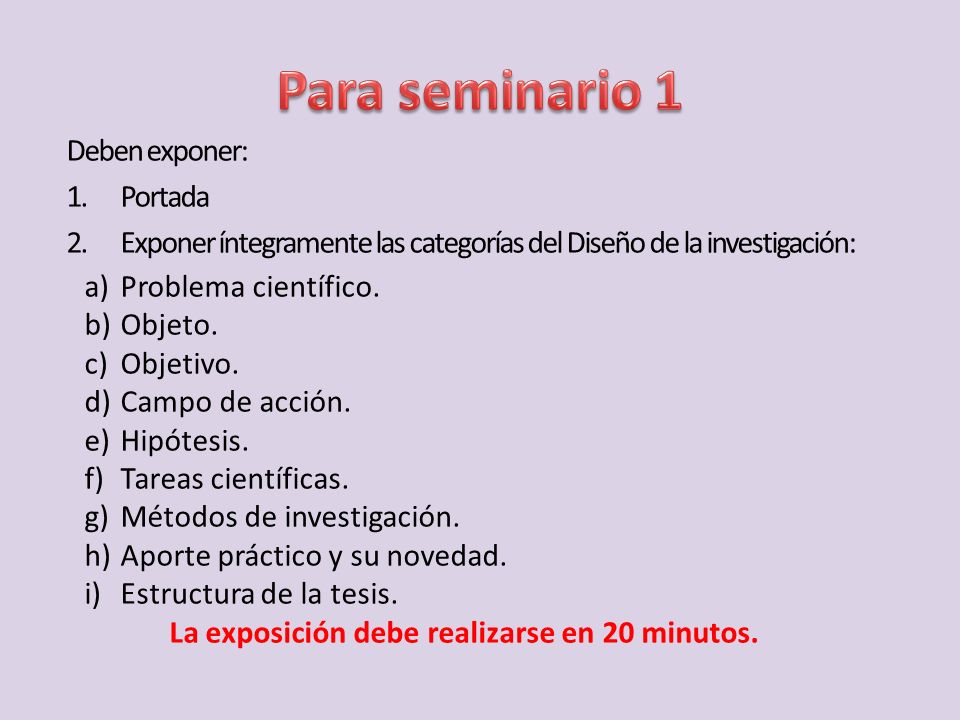 Para seminario 1

Deben exponer:

1. Portada

2. Exponer íntegramente las categorías del Diseño de la investigación:

a) Problema científico.
b) Objeto.
c) Objetivo.
d) Campo de acción.
e) Hipótesis.
f) Tareas científicas.
g) Métodos de investigación.
h) Aporte práctico y su novedad.
i) Estructura de la tesis.

La exposición debe realizarse en 20 minutos.